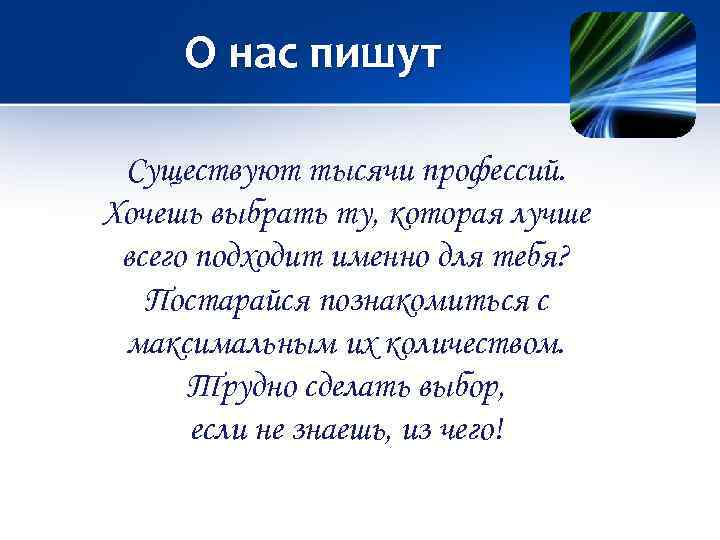 О нас пишут

Существуют тысячи профессий. Хочешь выбрать ту, которая лучше всего подходит именно для тебя? Постарайся познакомиться с максимальным их количеством. Трудно сделать выбор, если не знаешь, из чего!